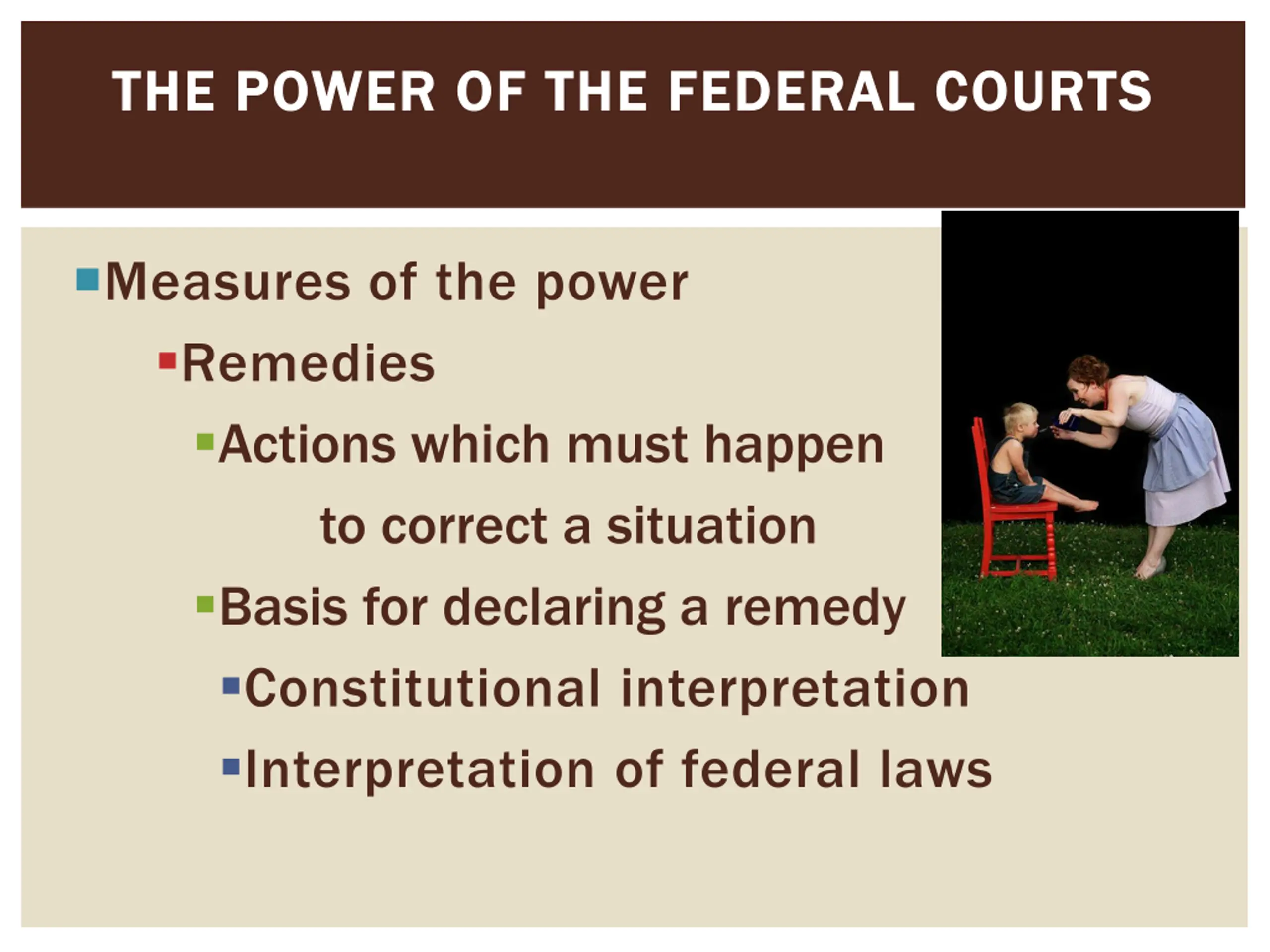 THE POWER OF THE FEDERAL COURTS

Measures of the power

Remedies

Actions which must happen to correct a situation

Basis for declaring a remedy

Constitutional interpretation

Interpretation of federal laws